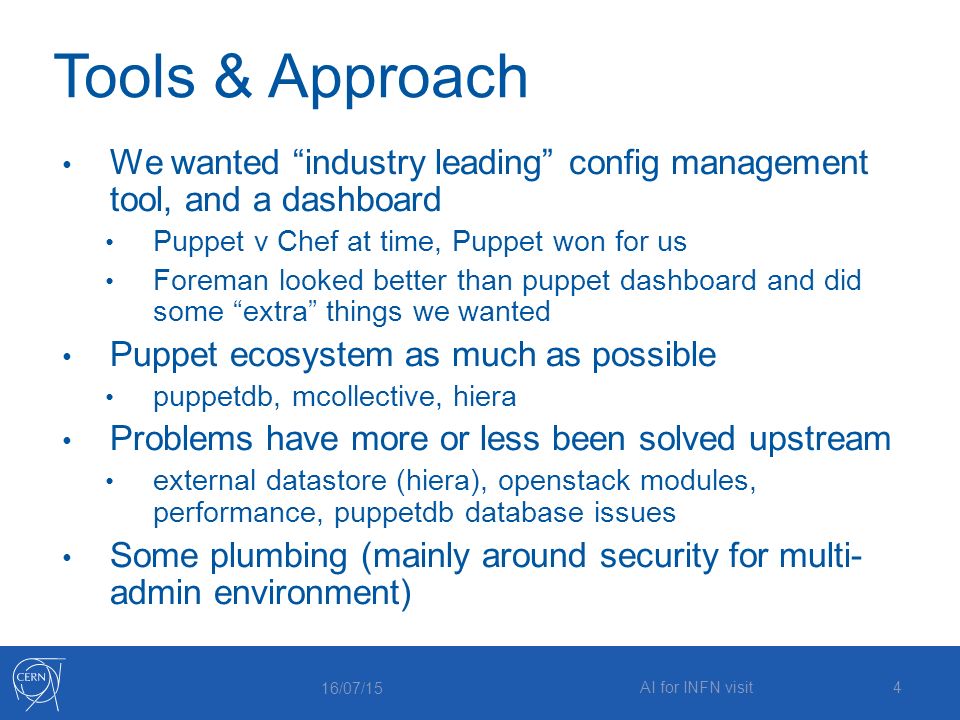 Tools & Approach

• We wanted “industry leading” config management tool, and a dashboard
  • Puppet v Chef at time, Puppet won for us
  • Foreman looked better than puppet dashboard and did some “extra” things we wanted
• Puppet ecosystem as much as possible
  • puppetdb, mcollective, hiera
• Problems have more or less been solved upstream
  • external datastore (hiera), openstack modules, performance, puppetdb database issues
• Some plumbing (mainly around security for multi-admin environment)

CERN

16/07/15

AI for INFN visit

4